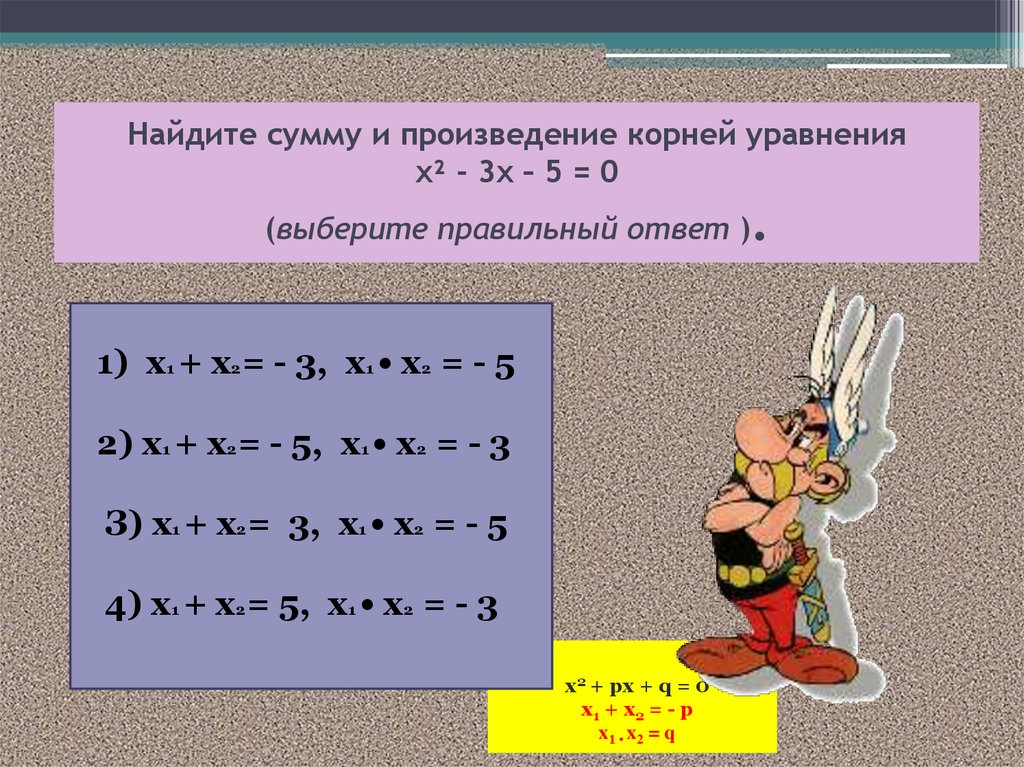 Найдите сумму и произведение корней уравнения
$x^2 - 3x - 5 = 0$

(выберите правильный ответ ).

1) $x_1 + x_2 = -3$, $x_1 \bullet x_2 = -5$

2) $x_1 + x_2 = -5$, $x_1 \bullet x_2 = -3$

3) $x_1 + x_2 = 3$, $x_1 \bullet x_2 = -5$

4) $x_1 + x_2 = 5$, $x_1 \bullet x_2 = -3$

$x^2 + px + q = 0$
$x_1 + x_2 = -p$
$x_1 . x_2 = q$